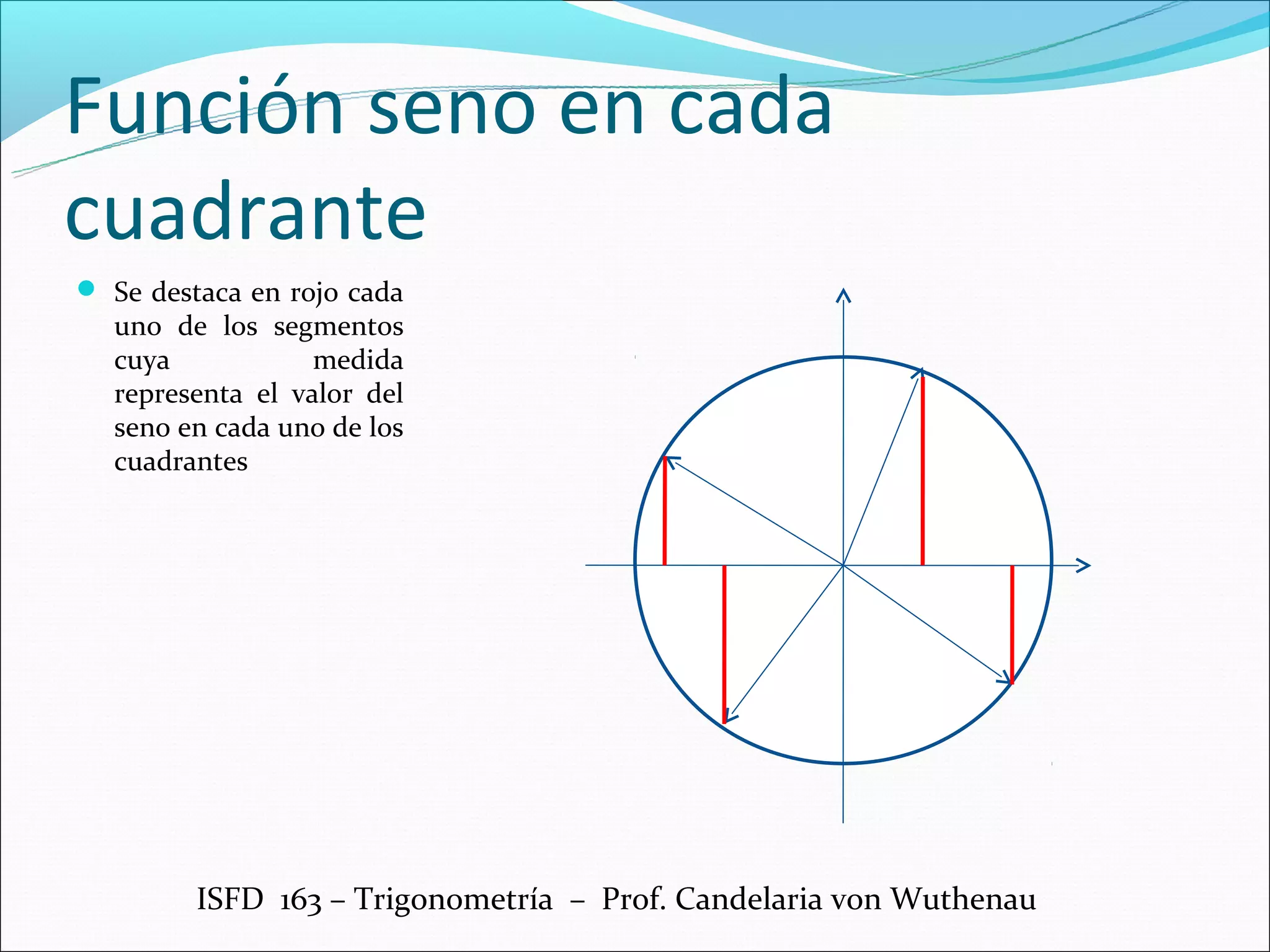 Función seno en cada cuadrante

Se destaca en rojo cada uno de los segmentos cuya medida representa el valor del seno en cada uno de los cuadrantes

ISFD 163 – Trigonometría – Prof. Candelaria von Wuthenau